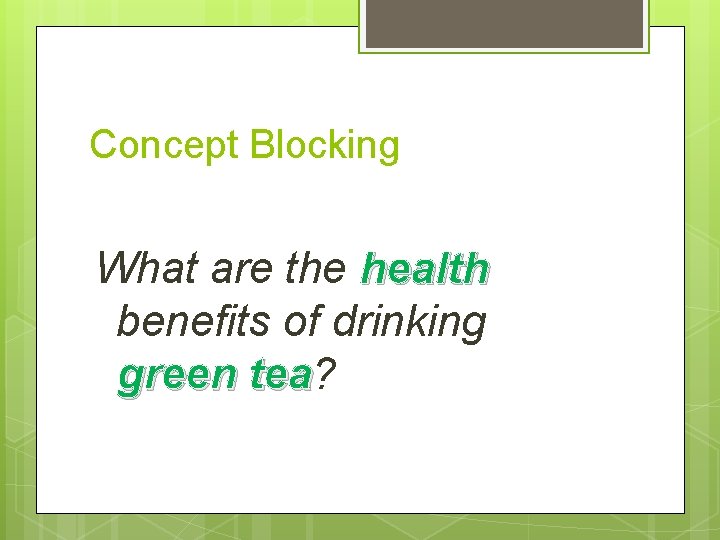 Concept Blocking

What are the health benefits of drinking green tea?